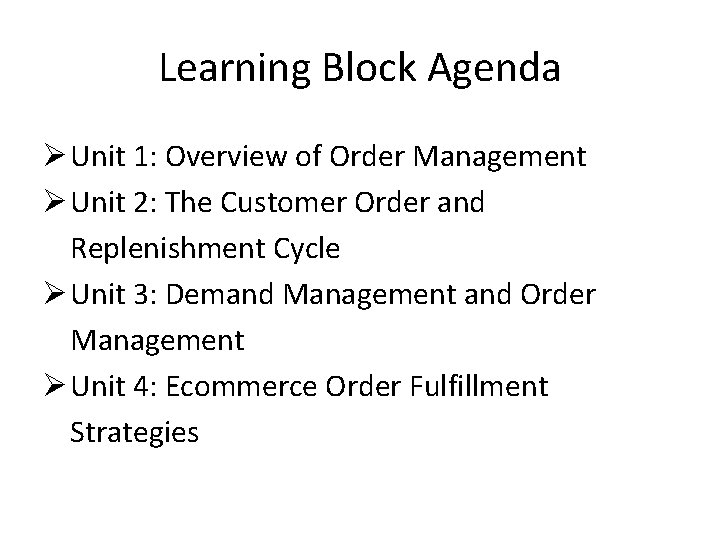 Learning Block Agenda

➢ Unit 1: Overview of Order Management
➢ Unit 2: The Customer Order and Replenishment Cycle
➢ Unit 3: Demand Management and Order Management
➢ Unit 4: Ecommerce Order Fulfillment Strategies